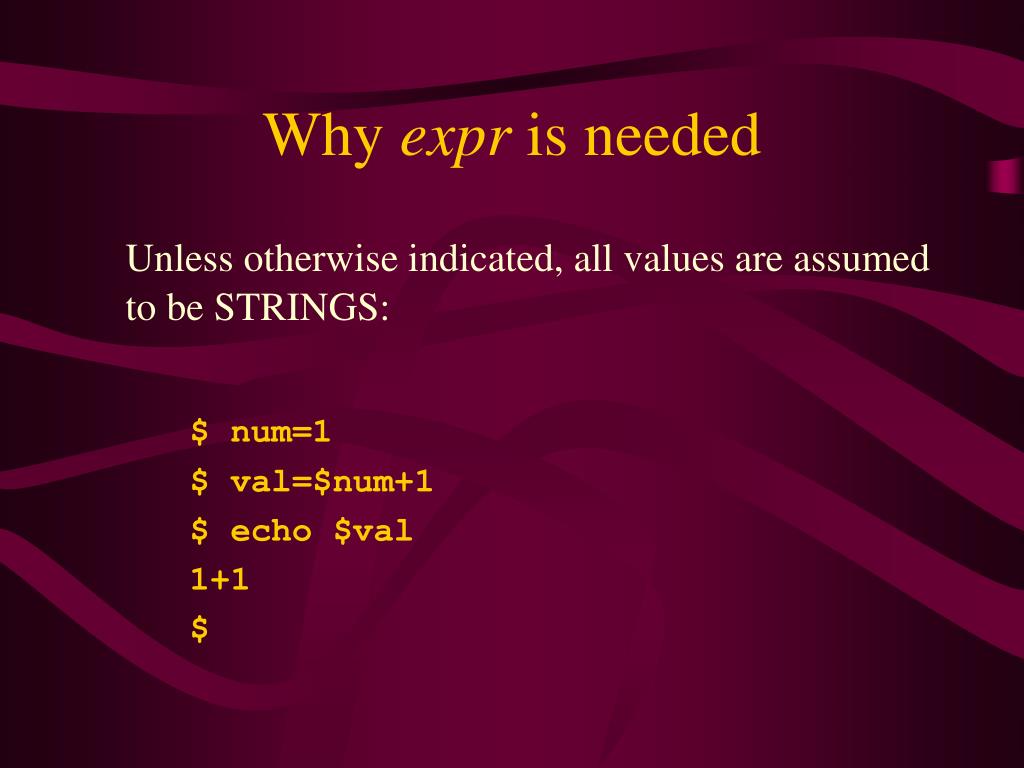 Why expr is needed

Unless otherwise indicated, all values are assumed to be STRINGS:

\$ num=1
\$ val=\$num+1
\$ echo \$val
1+1
\$